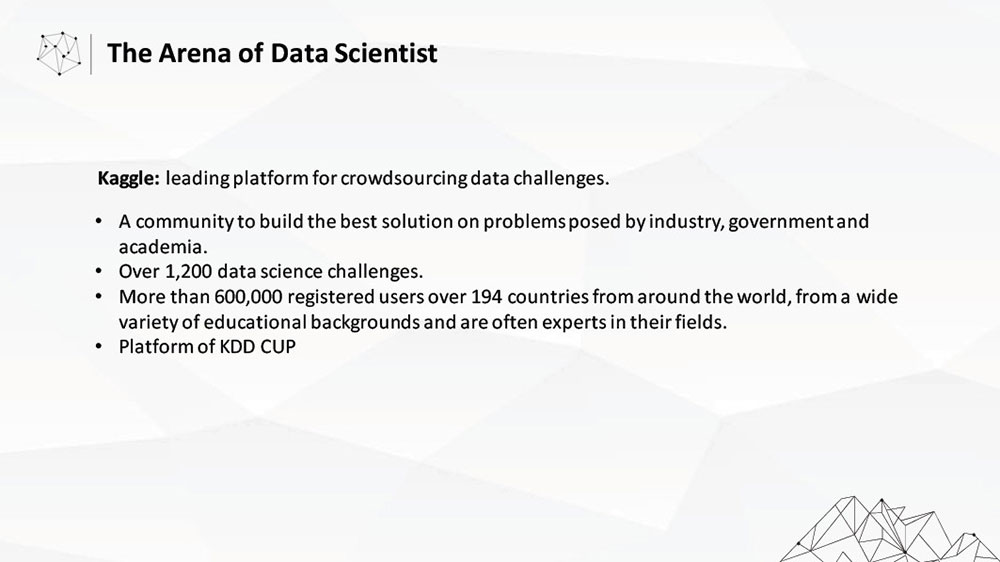 The Arena of Data Scientist

Kaggle: leading platform for crowdsourcing data challenges.

• A community to build the best solution on problems posed by industry, government and academia.
• Over 1,200 data science challenges.
• More than 600,000 registered users over 194 countries from around the world, from a wide variety of educational backgrounds and are often experts in their fields.
• Platform of KDD CUP